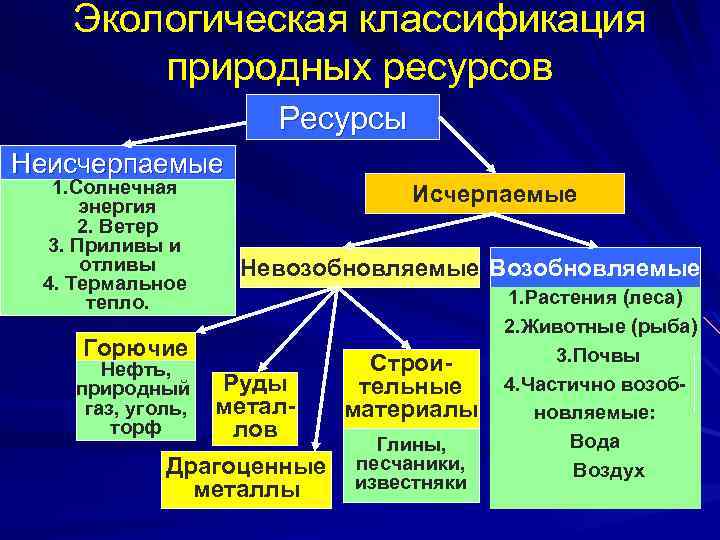 Экологическая классификация природных ресурсов

Ресурсы

Неисчерпаемые

1.Солнечная энергия
2. Ветер
3. Приливы и отливы
4. Термальное тепло.

Исчерпаемые

Невозобновляемые

Возобновляемые

1.Растения (леса)
2.Животные (рыба)
3.Почвы
4.Частично возобновляемые:
Вода
Воздух

Горючие
Нефть, природный газ, уголь, торф

Руды металлов

Драгоценные металлы

Строительные материалы

Глины, песчаники, известняки